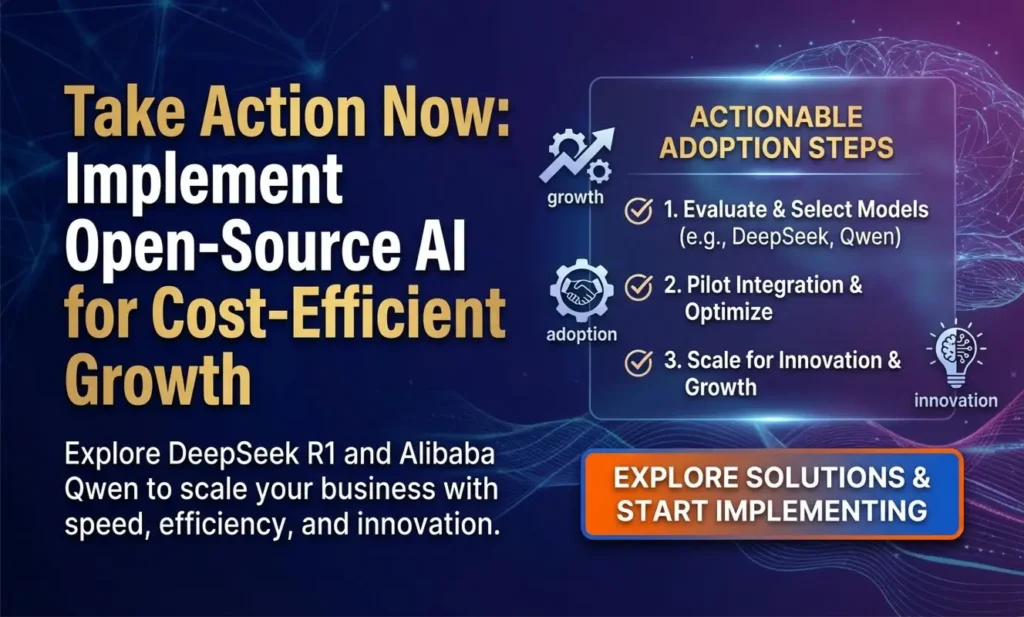 Take Action Now: Implement Open-Source AI for Cost-Efficient Growth

Explore DeepSeek R1 and Alibaba Qwen to scale your business with speed, efficiency, and innovation.

growth

adoption

ACTIONABLE ADOPTION STEPS

1. Evaluate & Select Models (e.g., DeepSeek, Qwen)

2. Pilot Integration & Optimize

3. Scale for Innovation & Growth

innovation

EXPLORE SOLUTIONS & START IMPLEMENTING